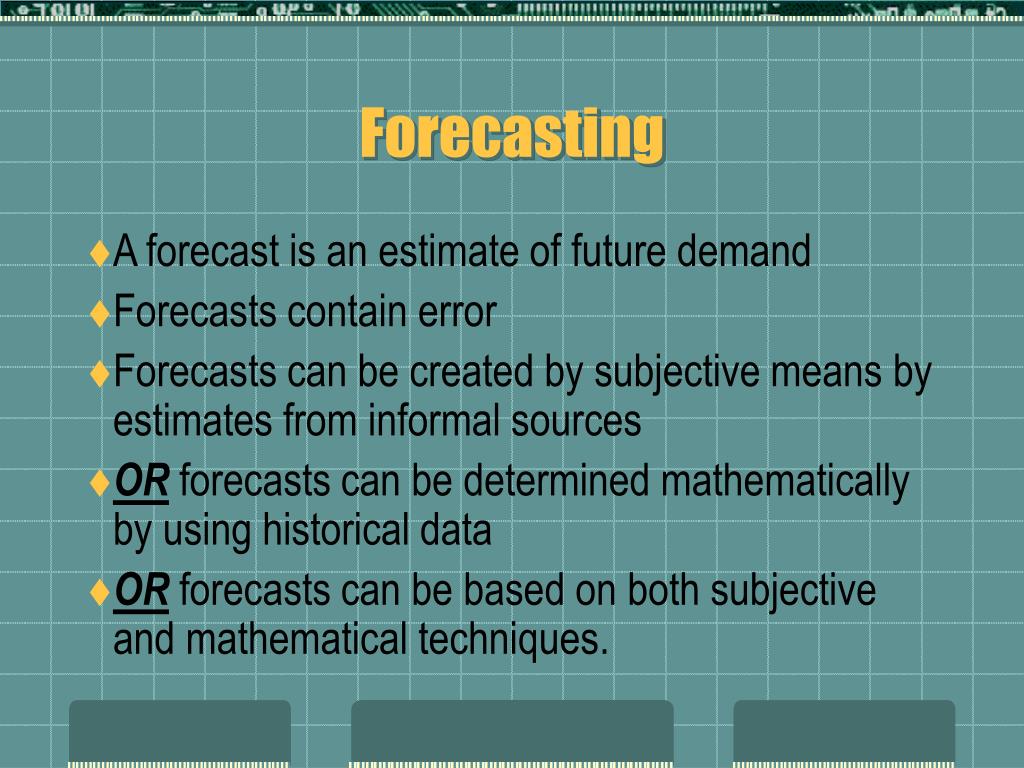 Forecasting

♦A forecast is an estimate of future demand

♦Forecasts contain error

♦Forecasts can be created by subjective means by estimates from informal sources

♦OR forecasts can be determined mathematically by using historical data

♦OR forecasts can be based on both subjective and mathematical techniques.